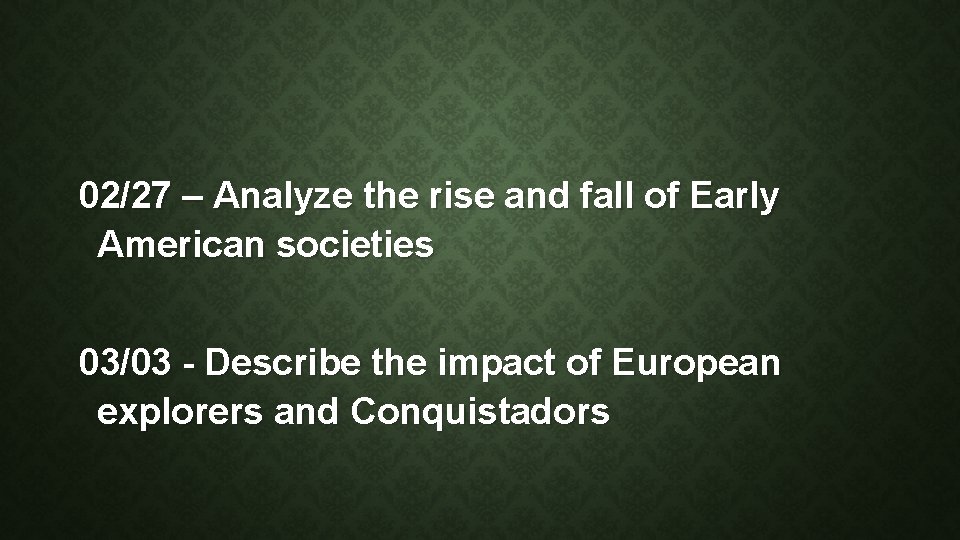 02/27 – Analyze the rise and fall of Early American societies

03/03 - Describe the impact of European explorers and Conquistadors